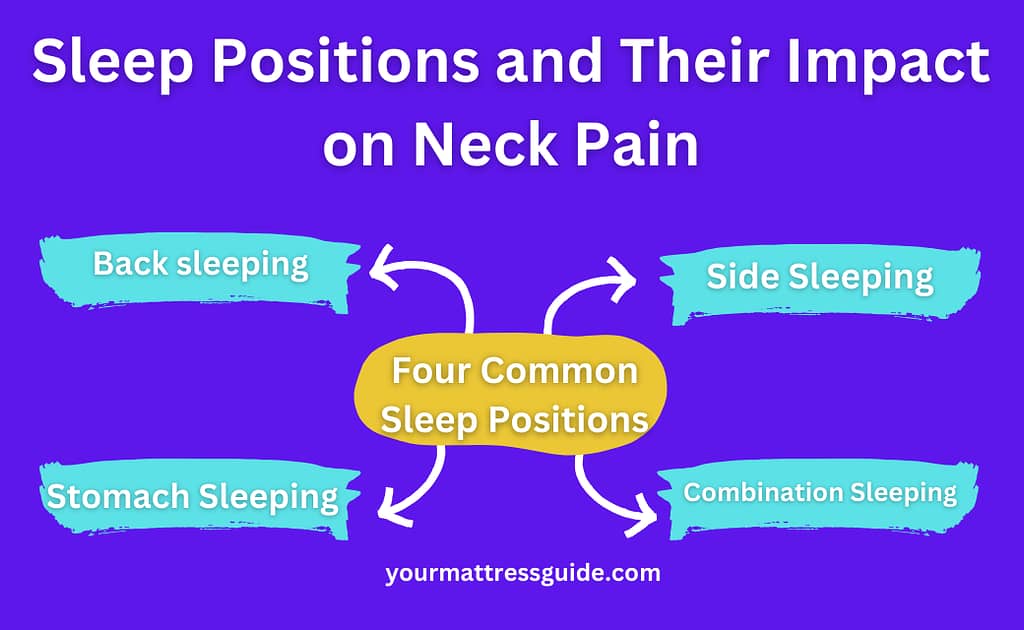 Sleep Positions and Their Impact on Neck Pain

Back sleeping

Side Sleeping

Four Common Sleep Positions

Stomach Sleeping

Combination Sleeping

yourmattressguide.com